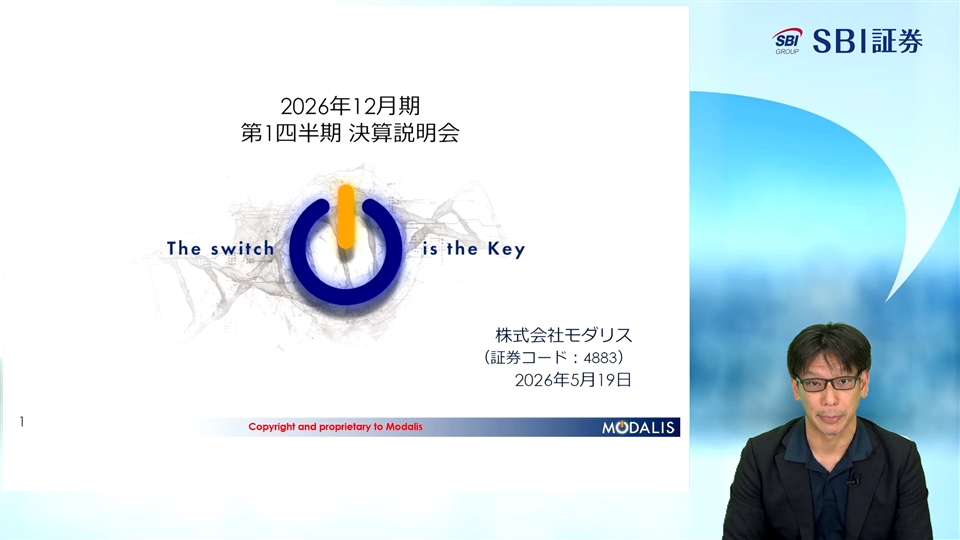 SBI GROUP SBI証券

2026年12月期
第1四半期 決算説明会

The switch is the Key

株式会社モダリス
（証券コード：4883）
2026年5月19日

1

Copyright and proprietary to Modalis

MODALIS